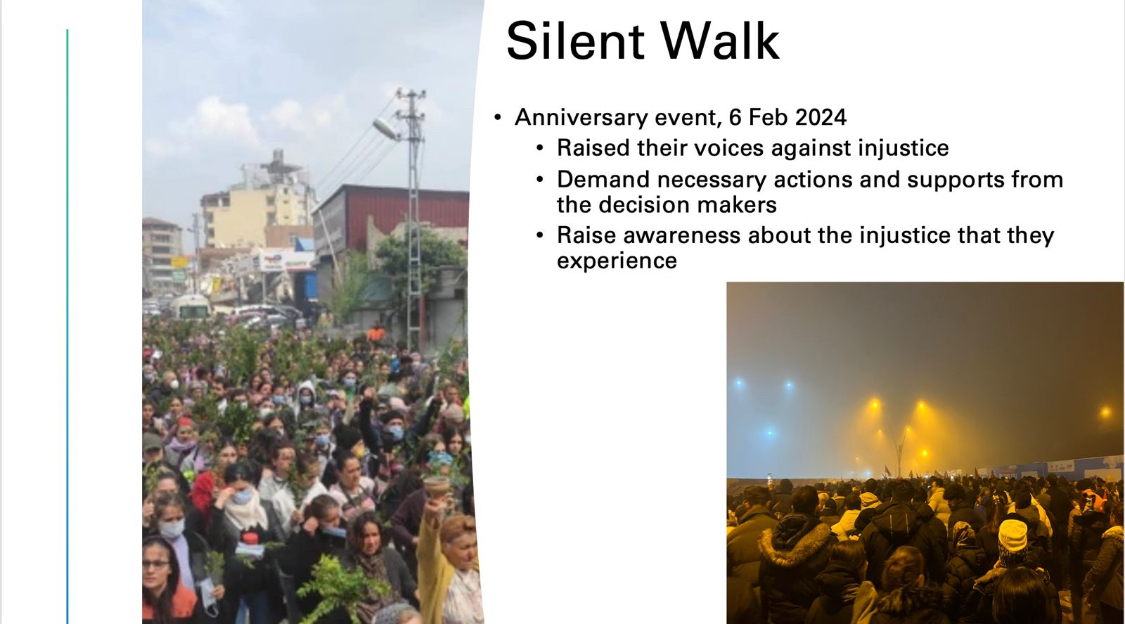 Silent Walk

• Anniversary event, 6 Feb 2024
  • Raised their voices against injustice
  • Demand necessary actions and supports from the decision makers
  • Raise awareness about the injustice that they experience